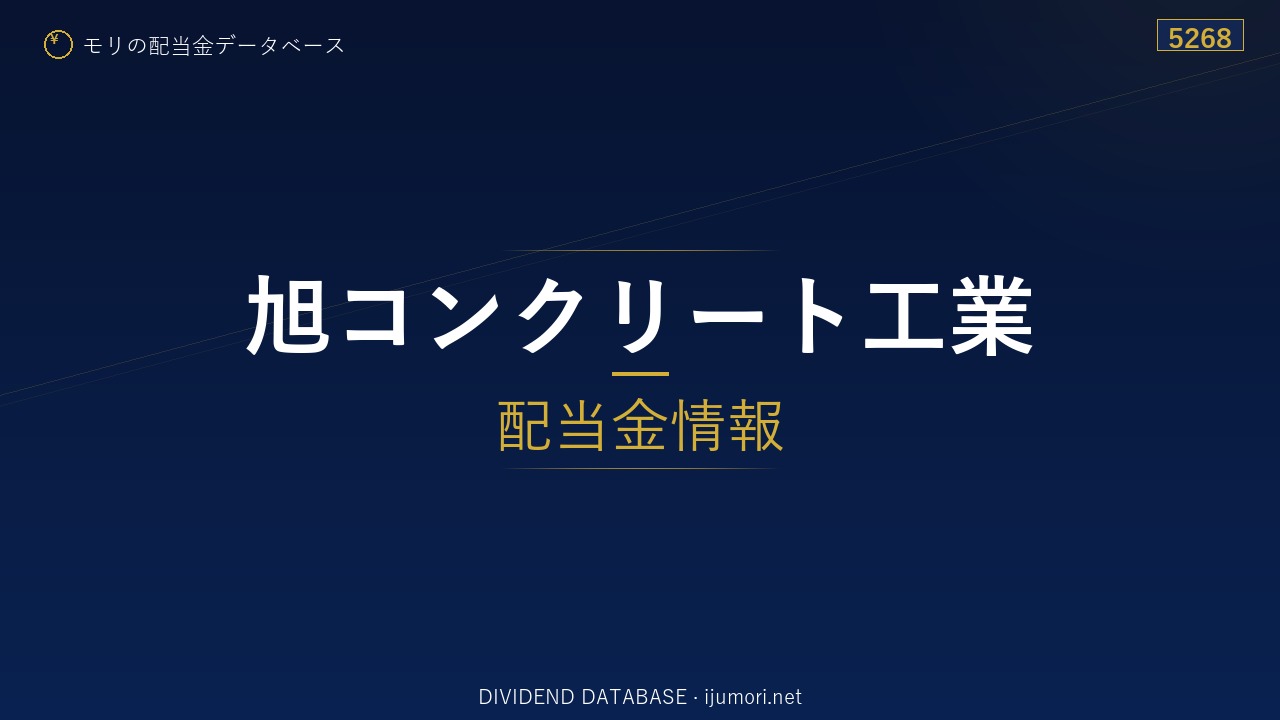 ¥ モリの配当金データベース

5268

旭コンクリート工業

配当金情報

DIVIDEND DATABASE · ijumori.net